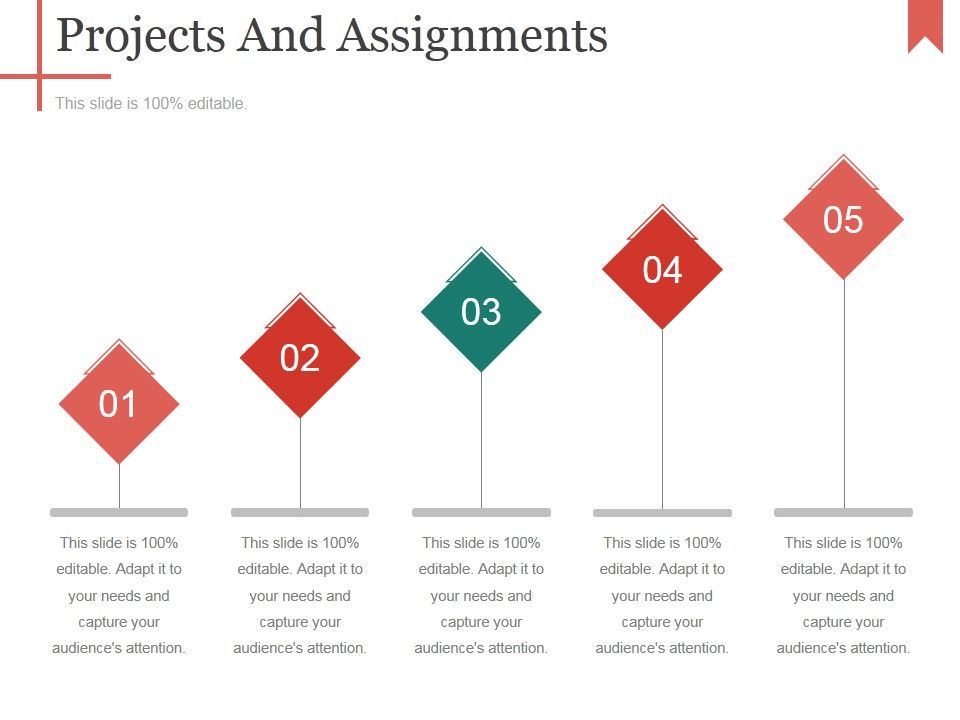 Projects And Assignments

This slide is 100% editable.

01

02

03

04

05

This slide is 100% editable. Adapt it to your needs and capture your audience's attention.

This slide is 100% editable. Adapt it to your needs and capture your audience's attention.

This slide is 100% editable. Adapt it to your needs and capture your audience's attention.

This slide is 100% editable. Adapt it to your needs and capture your audience's attention.

This slide is 100% editable. Adapt it to your needs and capture your audience's attention.